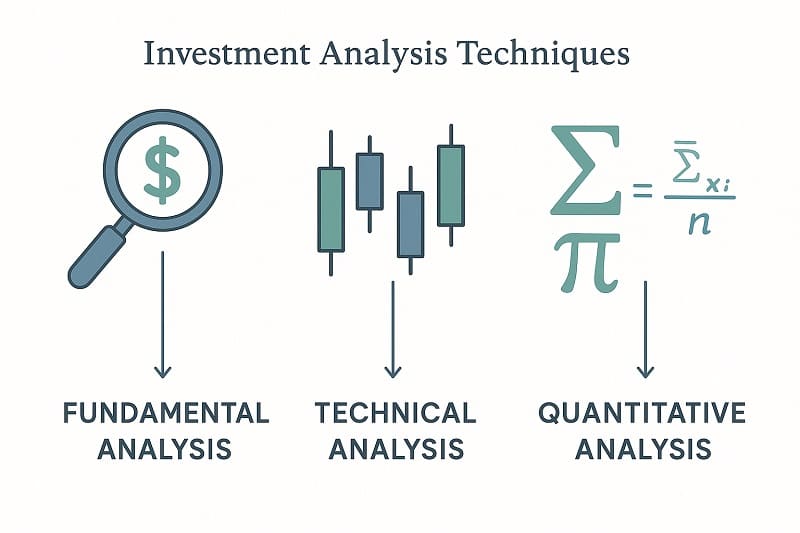 Investment Analysis Techniques

$

$\frac{\Sigma}{\pi} = \frac{\bar{\Sigma} x_i}{n}$

FUNDAMENTAL ANALYSIS

TECHNICAL ANALYSIS

QUANTITATIVE ANALYSIS